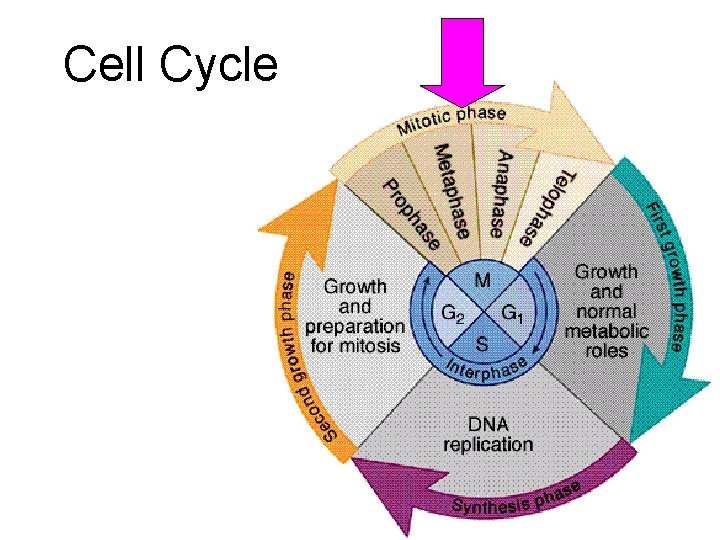 Cell Cycle

Mitotic phase

Prophase

Metaphase

Anaphase

Telophase

First growth phase

Growth and normal metabolic roles

M

$G_2$

$G_1$

S

Interphase

Growth and preparation for mitosis

Second growth phase

DNA replication

Synthesis phase